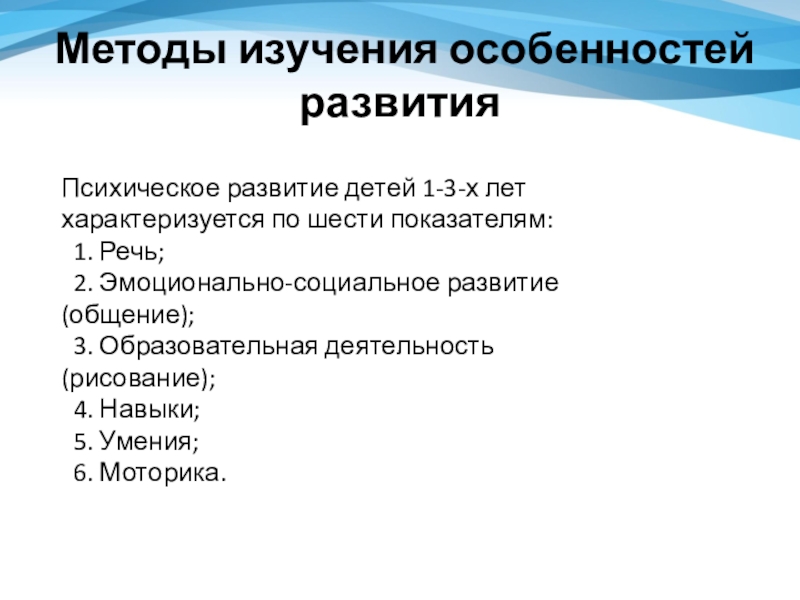 Методы изучения особенностей развития

Психическое развитие детей 1-3-х лет характеризуется по шести показателям:
1. Речь;
2. Эмоционально-социальное развитие (общение);
3. Образовательная деятельность (рисование);
4. Навыки;
5. Умения;
6. Моторика.